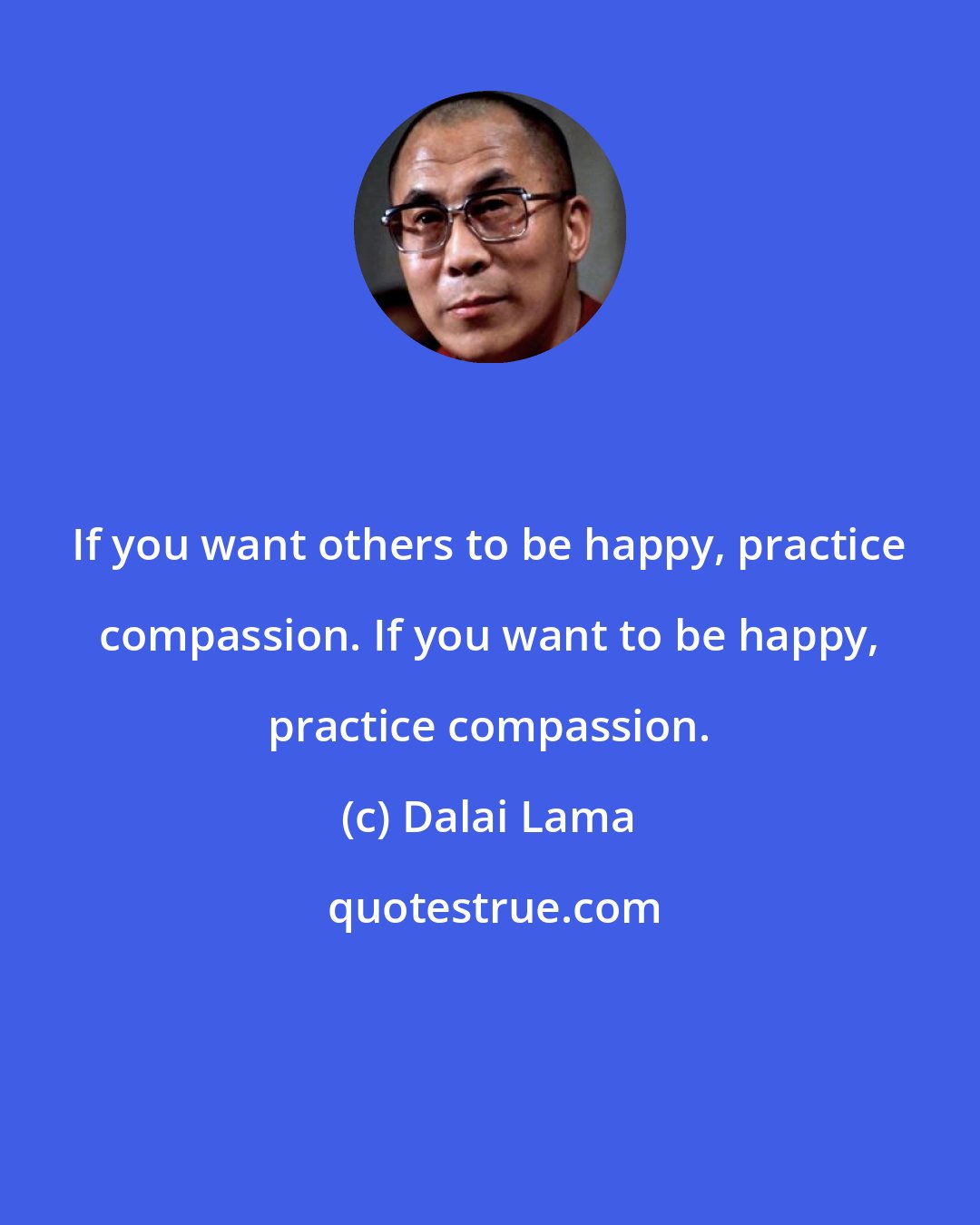 If you want others to be happy, practice compassion. If you want to be happy, practice compassion.

(c) Dalai Lama

quotestrue.com